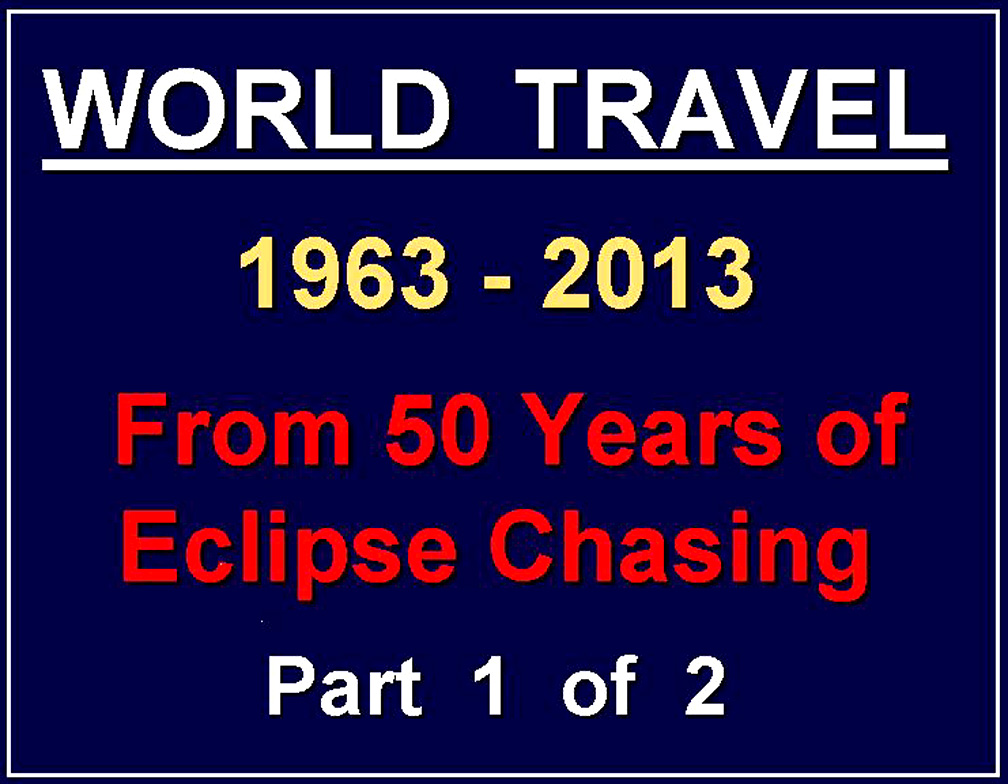 WORLD TRAVEL

1963 - 2013

From 50 Years of Eclipse Chasing

Part 1 of 2